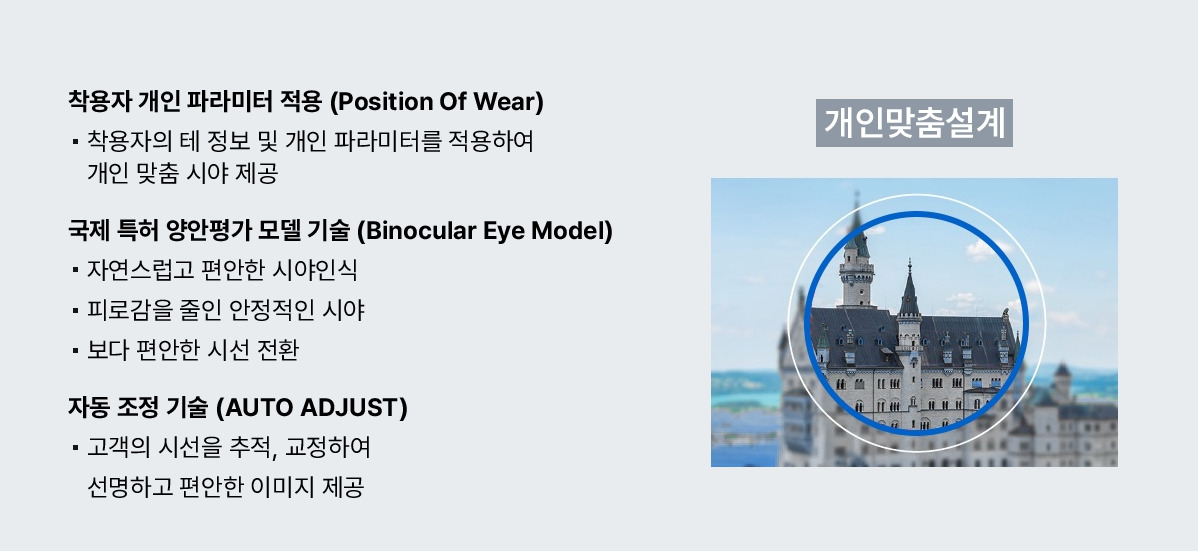 착용자 개인 파라미터 적용 (Position Of Wear)

▪ 착용자의 테 정보 및 개인 파라미터를 적용하여 개인 맞춤 시야 제공

국제 특허 양안평가 모델 기술 (Binocular Eye Model)

▪ 자연스럽고 편안한 시야인식

▪ 피로감을 줄인 안정적인 시야

▪ 보다 편안한 시선 전환

자동 조정 기술 (AUTO ADJUST)

▪ 고객의 시선을 추적, 교정하여 선명하고 편안한 이미지 제공

개인맞춤설계